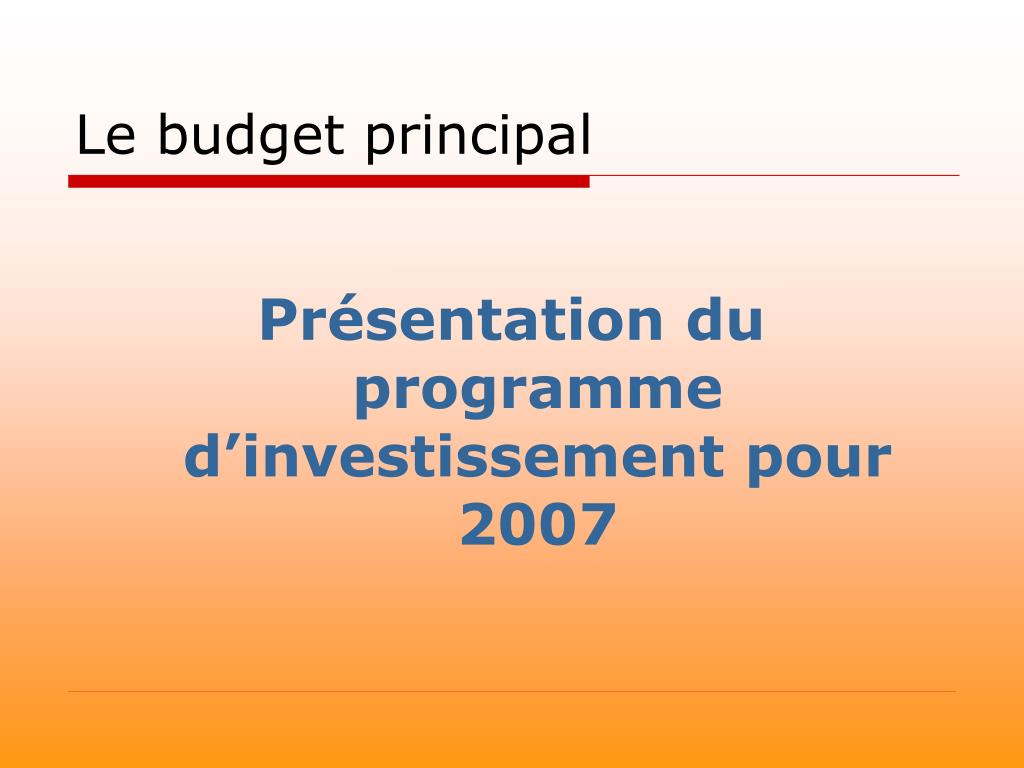 Le budget principal

Présentation du programme d’investissement pour 2007